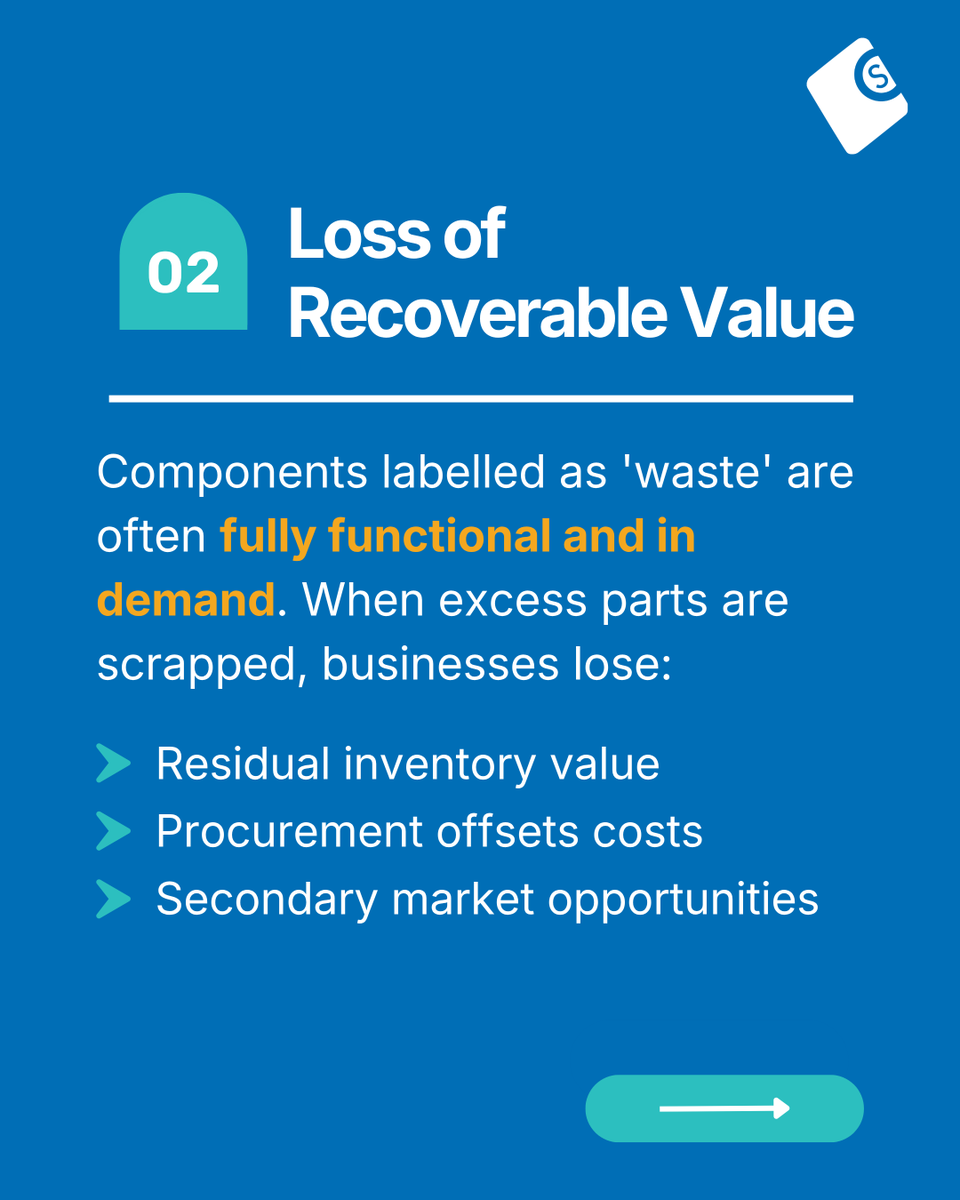 02

Loss of Recoverable Value

Components labelled as 'waste' are often fully functional and in demand. When excess parts are scrapped, businesses lose:

Residual inventory value
Procurement offsets costs
Secondary market opportunities